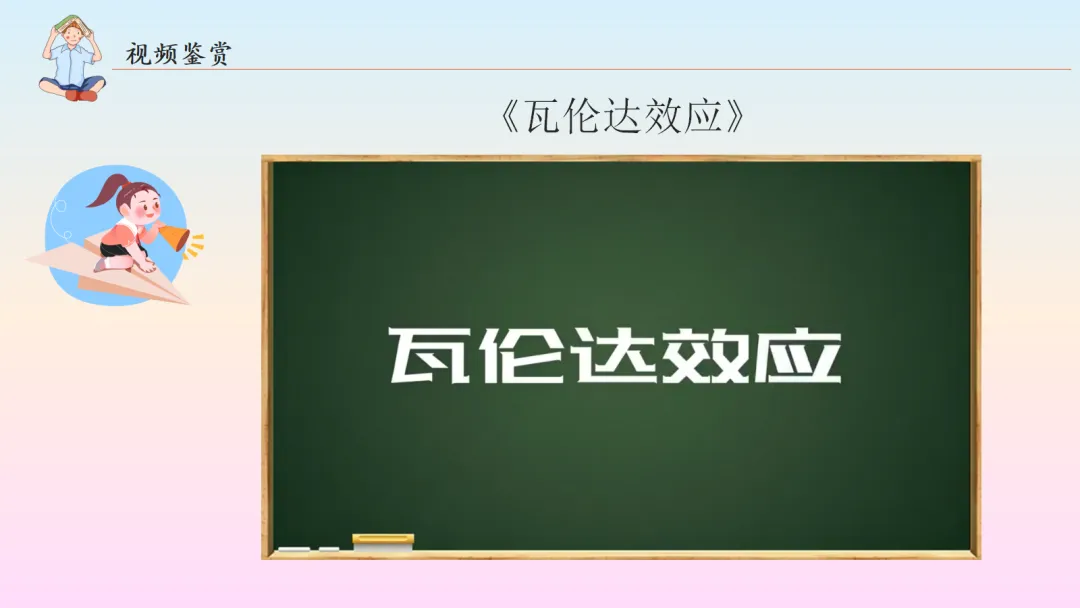 视频鉴赏

《瓦伦达效应》

瓦伦达效应